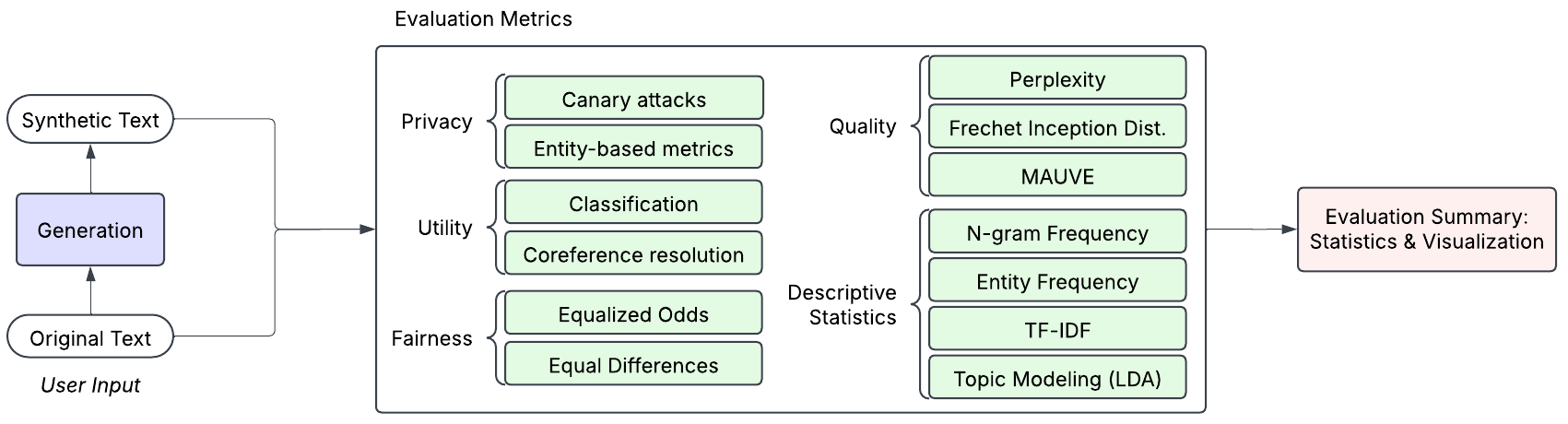 Synthetic Text

Generation

Original Text

User Input

Evaluation Metrics

Privacy

Canary attacks

Entity-based metrics

Utility

Classification

Coreference resolution

Fairness

Equalized Odds

Equal Differences

Quality

Perplexity

Frechet Inception Dist.

MAUVE

Descriptive Statistics

N-gram Frequency

Entity Frequency

TF-IDF

Topic Modeling (LDA)

Evaluation Summary: Statistics & Visualization